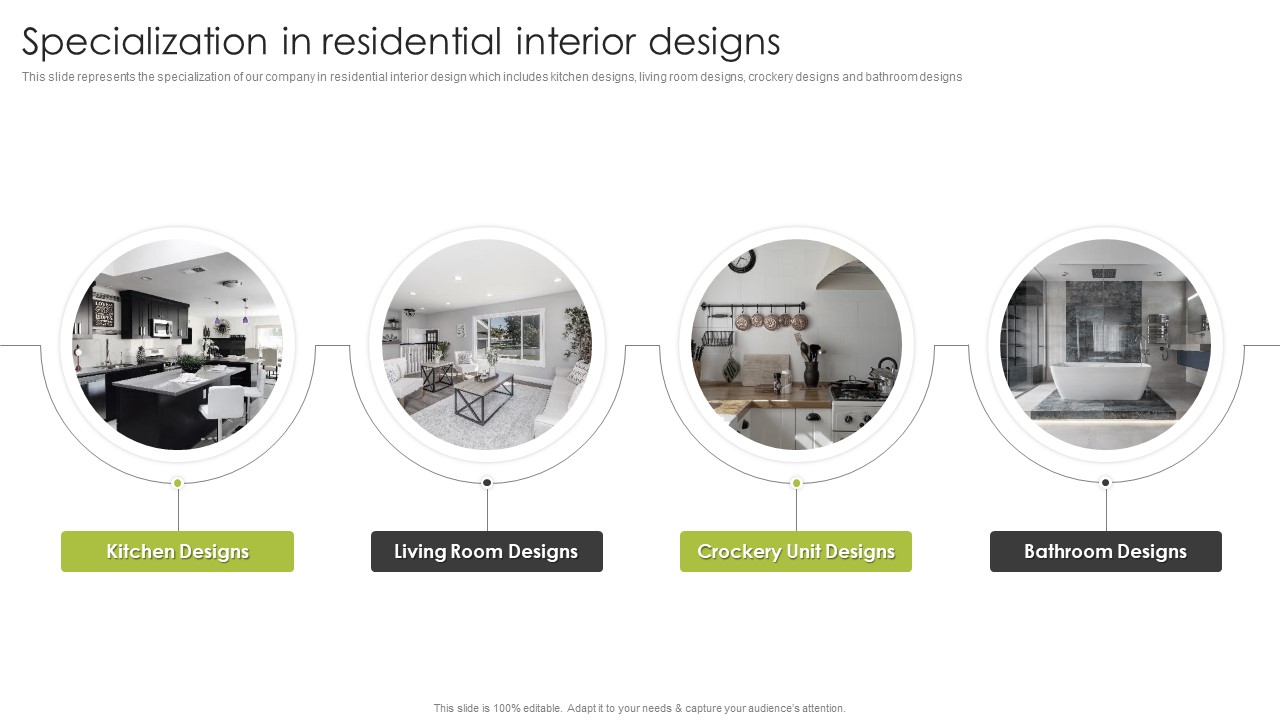 Specialization in residential interior designs

This slide represents the specialization of our company in residential interior design which includes kitchen designs, living room designs, crockery designs and bathroom designs

Kitchen Designs

Living Room Designs

Crockery Unit Designs

Bathroom Designs

This slide is 100% editable. Adapt it to your needs & capture your audience's attention.